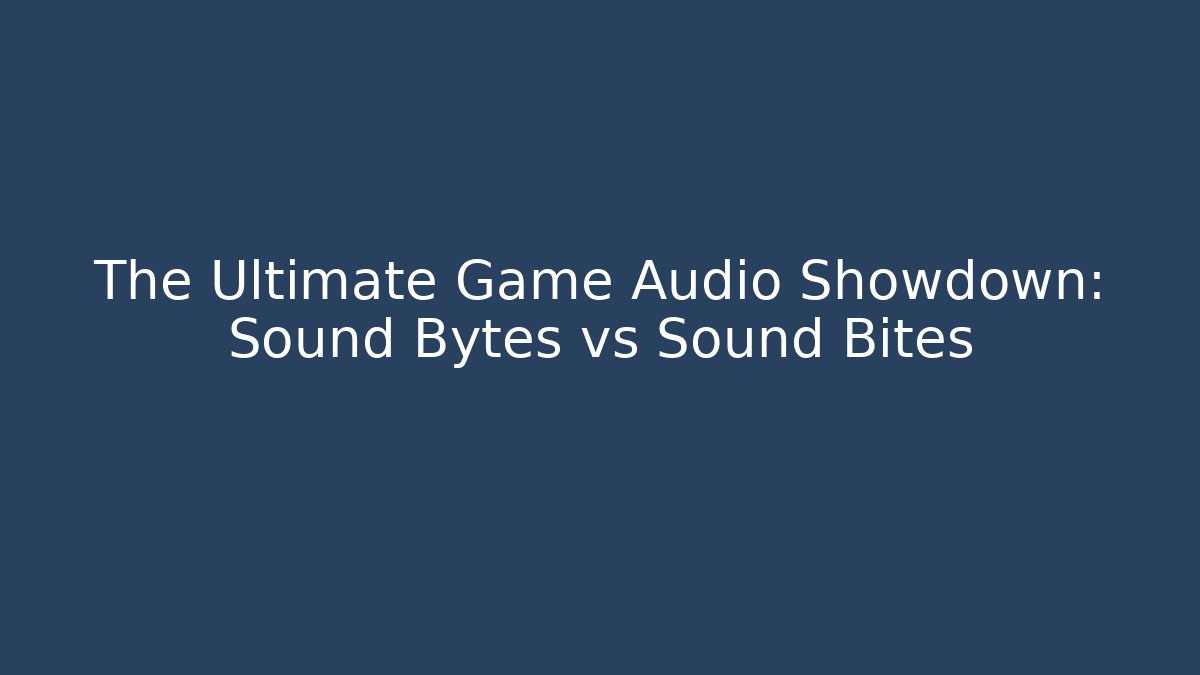 The Ultimate Game Audio Showdown: Sound Bytes vs Sound Bites